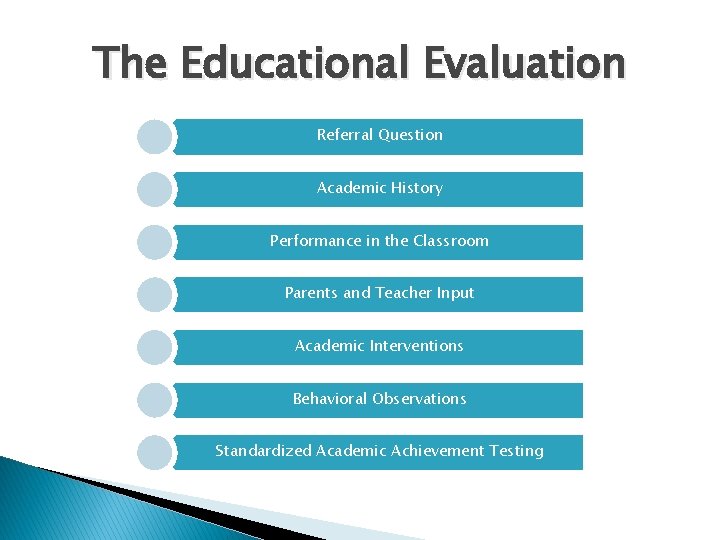 The Educational Evaluation

Referral Question

Academic History

Performance in the Classroom

Parents and Teacher Input

Academic Interventions

Behavioral Observations

Standardized Academic Achievement Testing